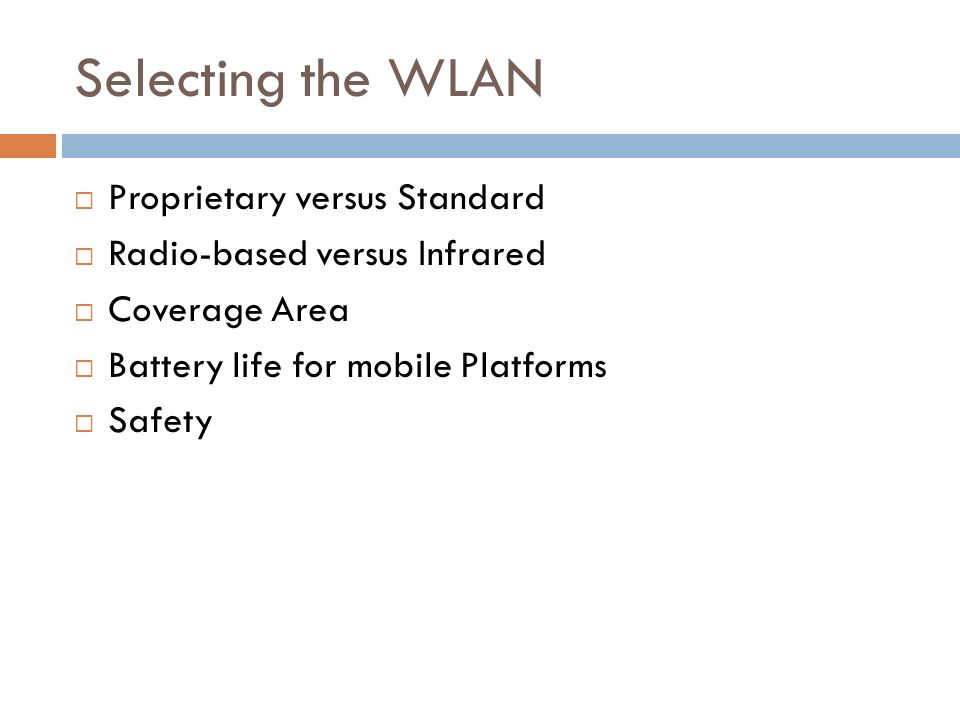 Selecting the WLAN

□ Proprietary versus Standard
□ Radio-based versus Infrared
□ Coverage Area
□ Battery life for mobile Platforms
□ Safety